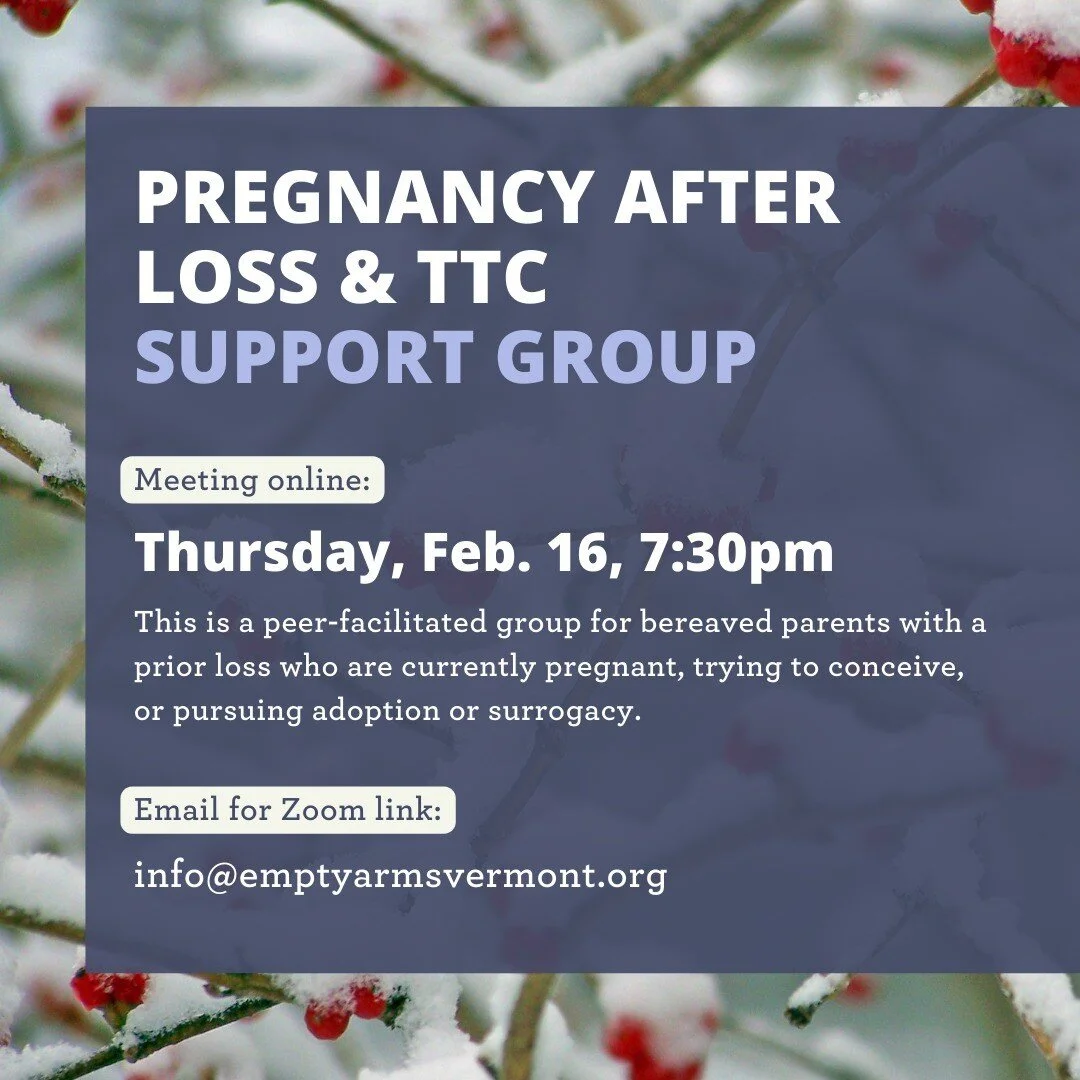 PREGNANCY AFTER LOSS & TTC SUPPORT GROUP

Meeting online:

Thursday, Feb. 16, 7:30pm

This is a peer-facilitated group for bereaved parents with a prior loss who are currently pregnant, trying to conceive, or pursuing adoption or surrogacy.

Email for Zoom link:

info@emptyarmsvermont.org